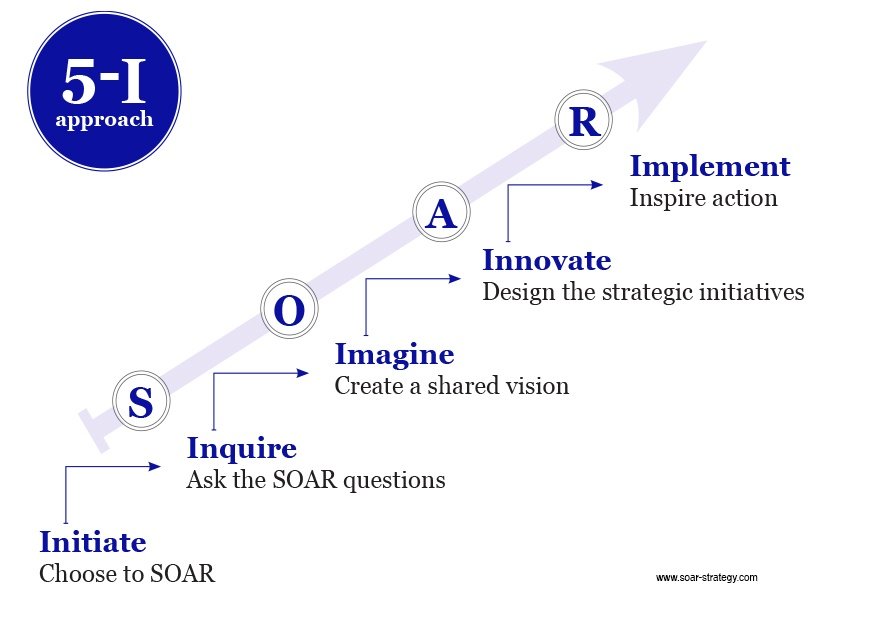 5-I approach

R

Implement
Inspire action

A

Innovate
Design the strategic initiatives

O

Imagine
Create a shared vision

S

Inquire
Ask the SOAR questions

Initiate
Choose to SOAR

www.soar-strategy.com